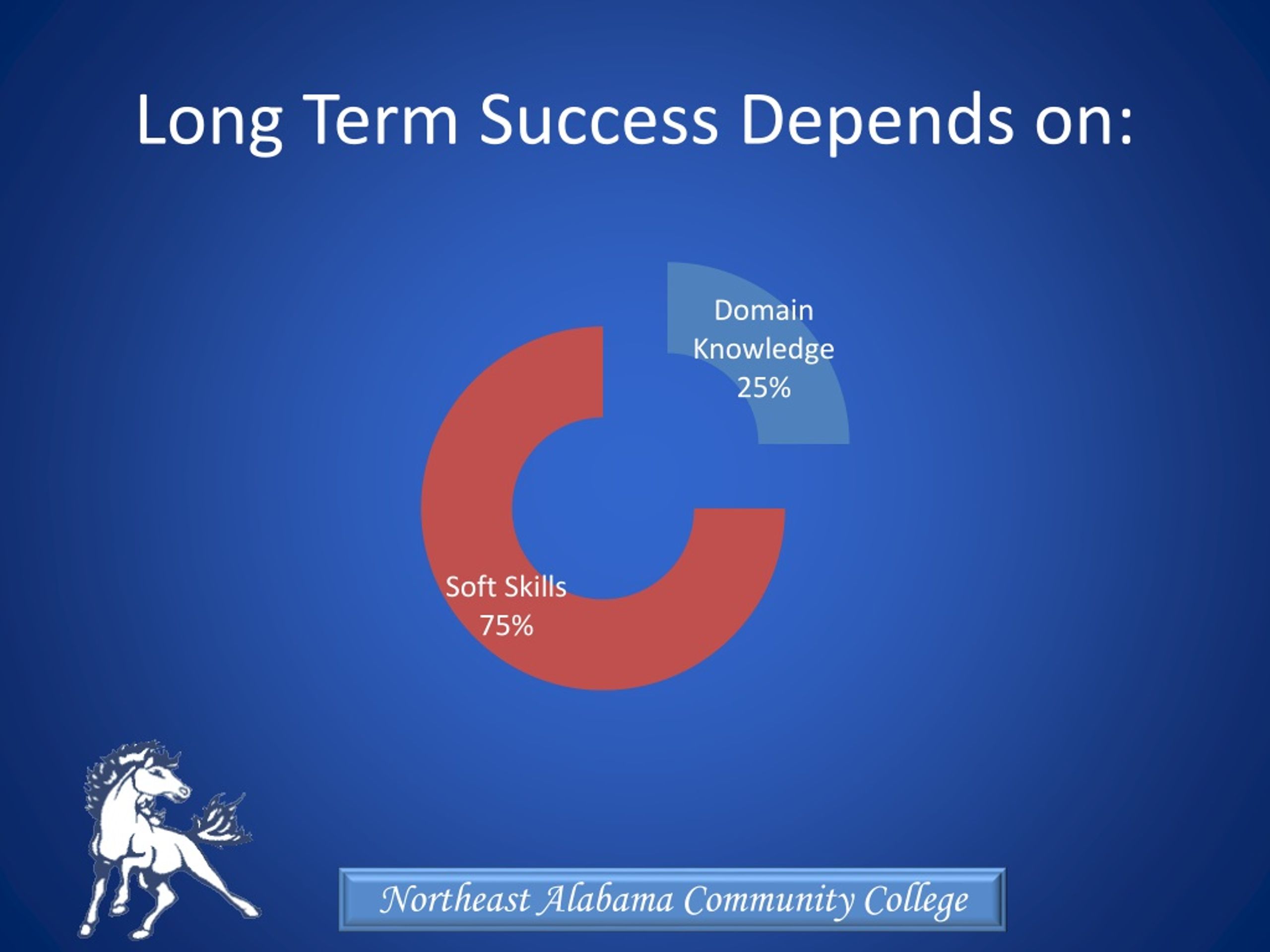 Long Term Success Depends on:

Domain Knowledge 25%

Soft Skills 75%

Northeast Alabama Community College